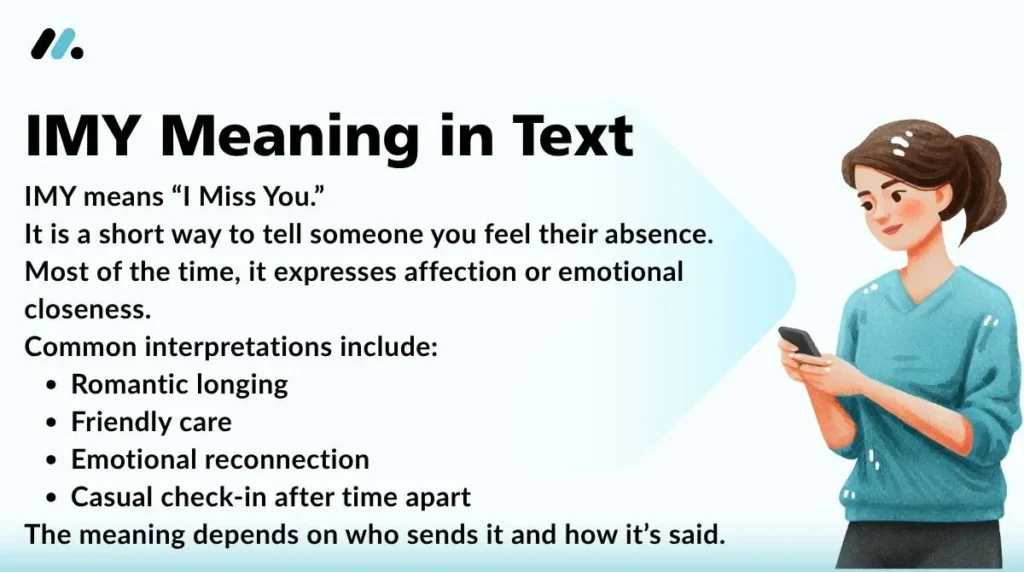 IMY Meaning in Text

IMY means “I Miss You.”
It is a short way to tell someone you feel their absence.
Most of the time, it expresses affection or emotional closeness.
Common interpretations include:
• Romantic longing
• Friendly care
• Emotional reconnection
• Casual check-in after time apart
The meaning depends on who sends it and how it’s said.